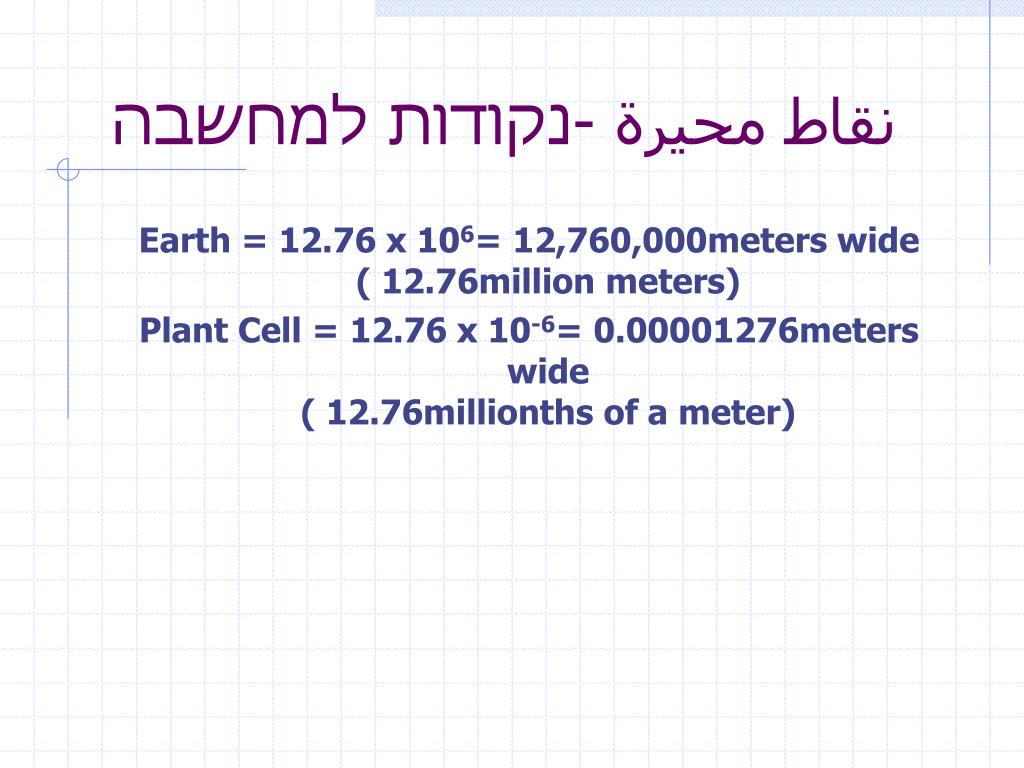 נקודות למחשבה- نقاط محيرة

Earth = 12.76 x $10^6$= 12,760,000meters wide ( 12.76million meters)

Plant Cell = 12.76 x $10^{-6}$= 0.00001276meters wide ( 12.76millionths of a meter)